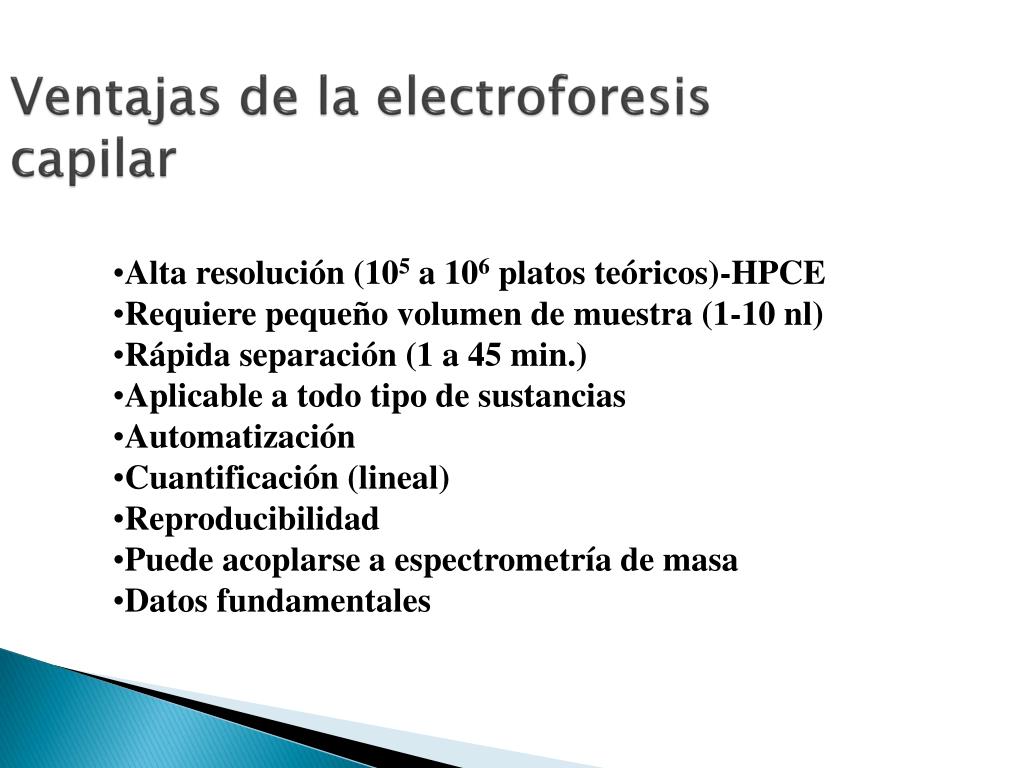 Ventajas de la electroforesis capilar

•Alta resolución ($10^5$ a $10^6$ platos teóricos)-HPCE
•Requiere pequeño volumen de muestra (1-10 nl)
•Rápida separación (1 a 45 min.)
•Aplicable a todo tipo de sustancias
•Automatización
•Cuantificación (lineal)
•Reproducibilidad
•Puede acoplarse a espectrometría de masa
•Datos fundamentales